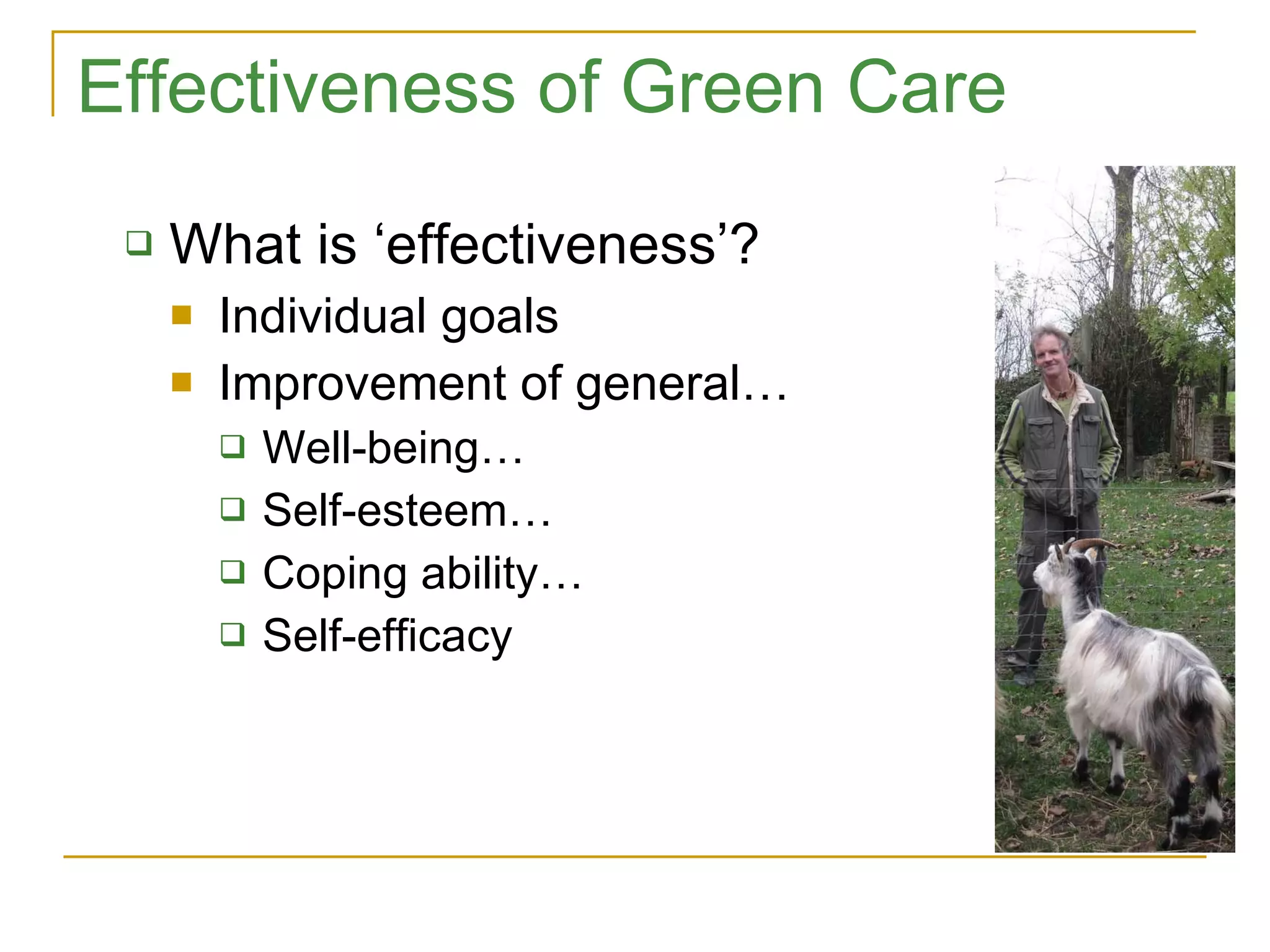 Effectiveness of Green Care

❑ What is ‘effectiveness’?
■ Individual goals
■ Improvement of general…
❑ Well-being…
❑ Self-esteem…
❑ Coping ability…
❑ Self-efficacy